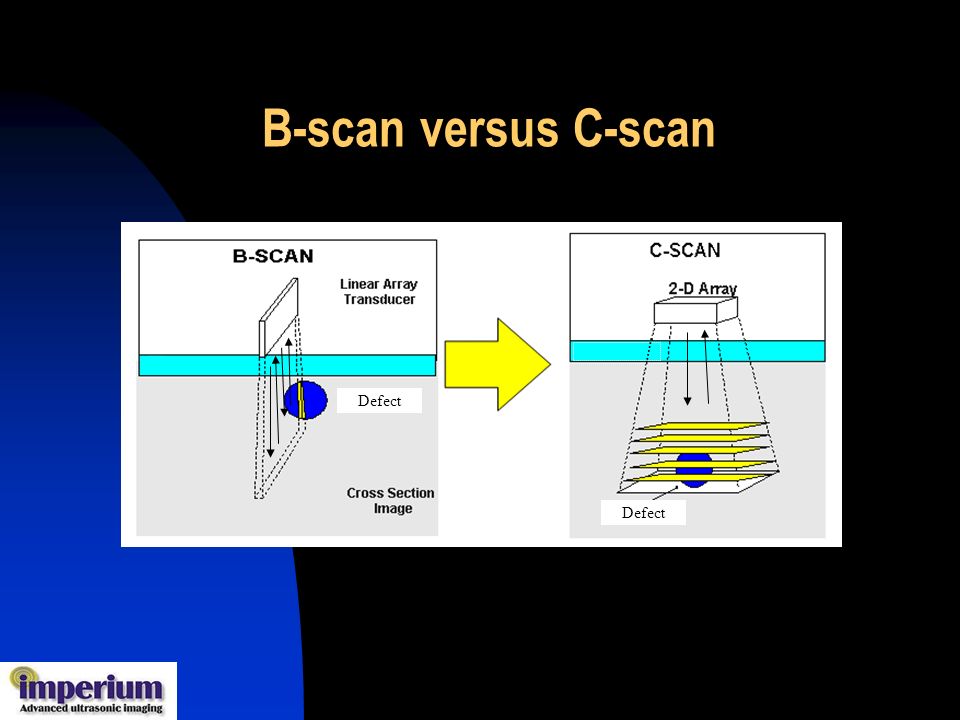 B-scan versus C-scan

B-SCAN

Linear Array Transducer

Defect

Cross Section Image

C-SCAN

2-D Array

Defect

imperium
Advanced ultrasonic imaging